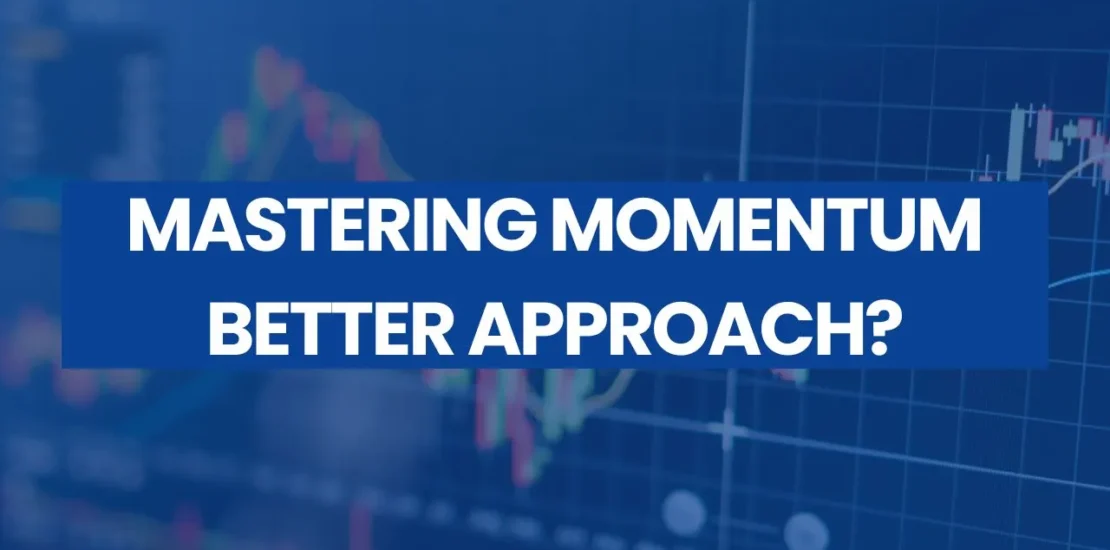 MASTERING MOMENTUM
BETTER APPROACH?